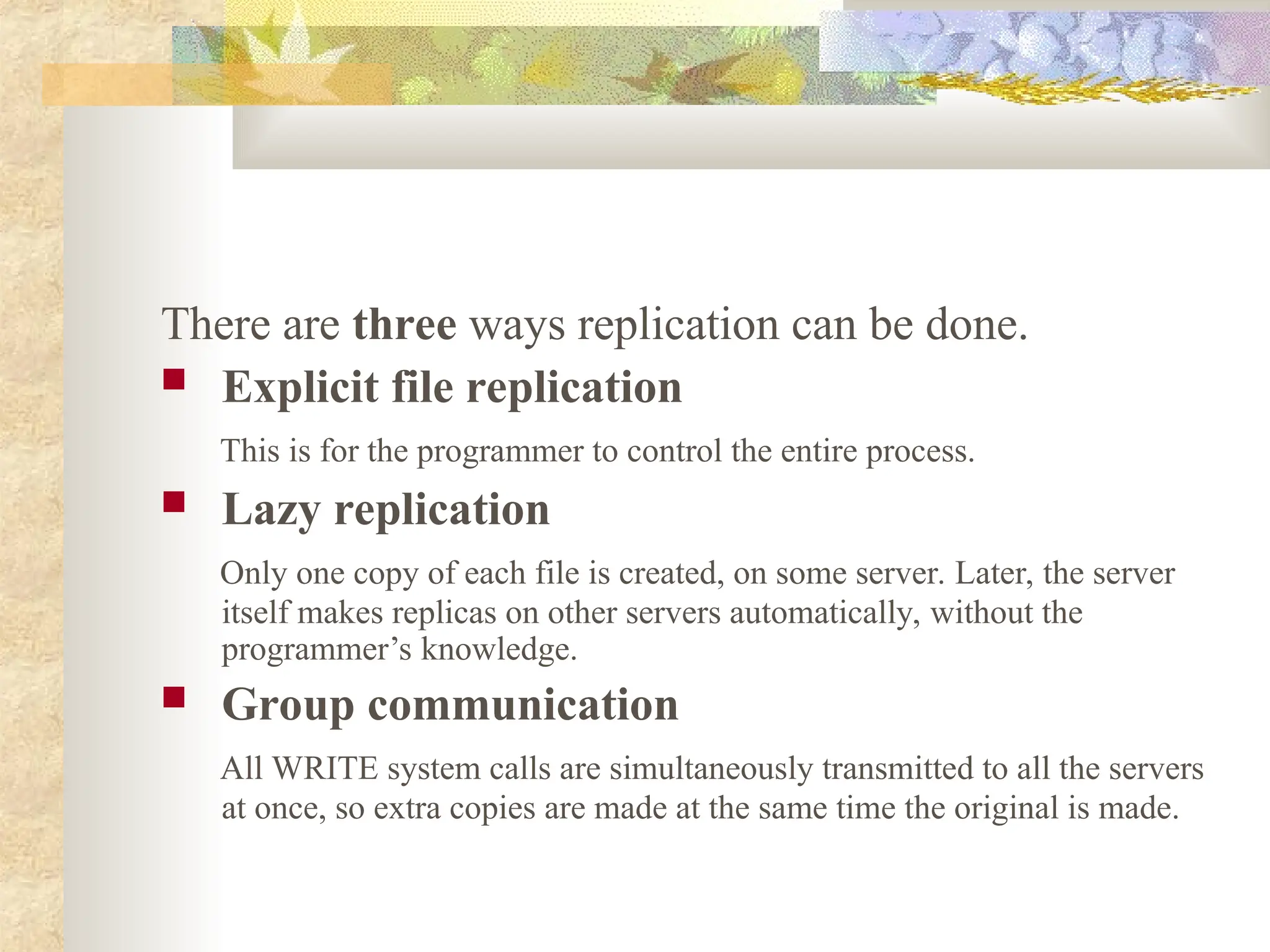 There are three ways replication can be done.

Explicit file replication

This is for the programmer to control the entire process.

Lazy replication

Only one copy of each file is created, on some server. Later, the server itself makes replicas on other servers automatically, without the programmer’s knowledge.

Group communication

All WRITE system calls are simultaneously transmitted to all the servers at once, so extra copies are made at the same time the original is made.